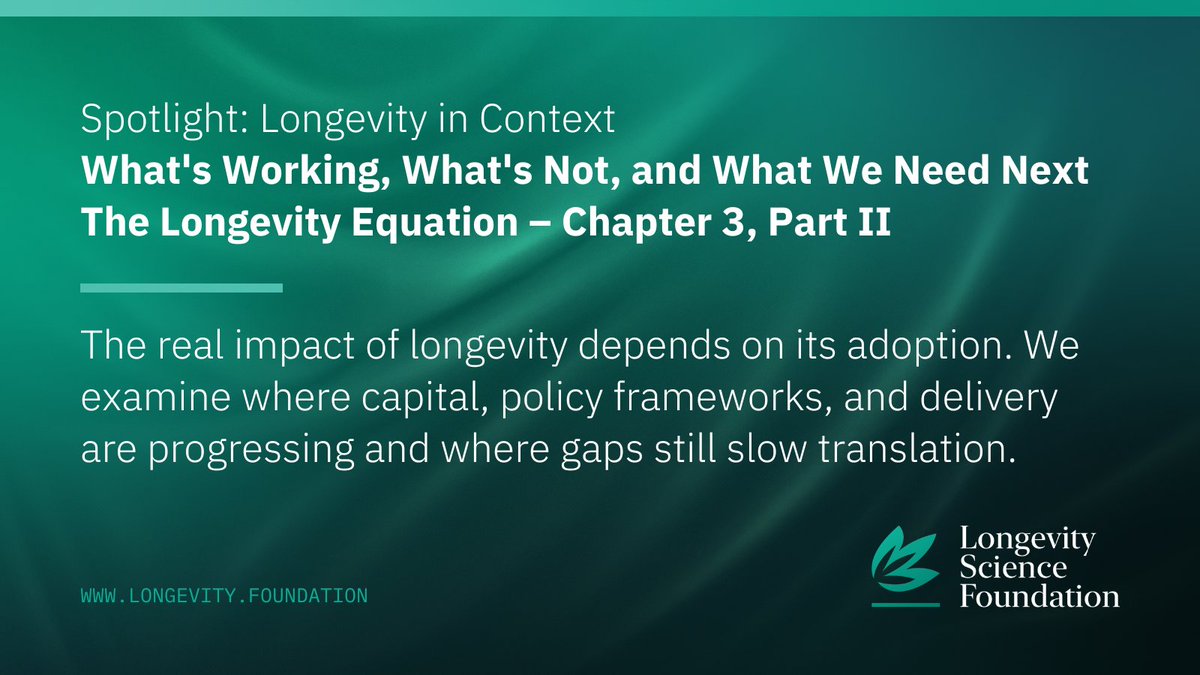 Spotlight: Longevity in Context
What's Working, What's Not, and What We Need Next
The Longevity Equation – Chapter 3, Part II

The real impact of longevity depends on its adoption. We examine where capital, policy frameworks, and delivery are progressing and where gaps still slow translation.

WWW.LONGEVITY.FOUNDATION

Longevity Science Foundation